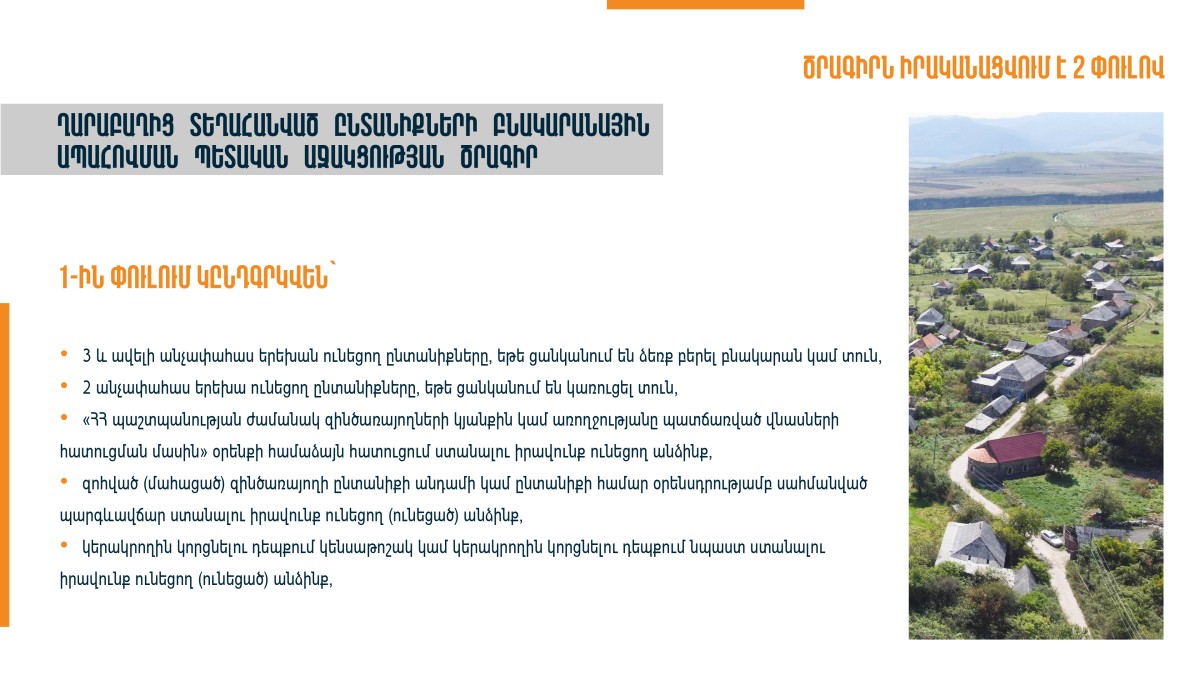 ԾՐԱԳԻՐՆ ԻՐԱԿԱՆԱՑՎՈՒՄ Է 2 ՓՈՒԼՈՎ

ՂԱՐԱԲԱՂԻՑ ՏԵՂԱՀԱՆՎԱԾ ԸՆՏԱՆԻՔՆԵՐԻ ԲՆԱԿԱՐԱՆԱՅԻՆ ԱՊԱՀՈՎՄԱՆ ՊԵՏԱԿԱՆ ԱՋԱԿՑՈՒԹՅԱՆ ԾՐԱԳԻՐ

1-ԻՆ ՓՈՒԼՈՒՄ ԿԸՆԴԳՐԿՎԵՆ՝

• 3 և ավելի անչափահաս երեխան ունեցող ընտանիքները, եթե ցանկանում են ձեռք բերել բնակարան կամ տուն,
• 2 անչափահաս երեխա ունեցող ընտանիքները, եթե ցանկանում են կառուցել տուն,
• «ՀՀ պաշտպանության ժամանակ զինծառայողների կյանքին կամ առողջությանը պատճառված վնասների հատուցման մասին» օրենքի համաձայն հատուցում ստանալու իրավունք ունեցող անձինք,
• զոհված (մահացած) զինծառայողի ընտանիքի անդամի կամ ընտանիքի համար օրենսդրությամբ սահմանված պարգևավճար ստանալու իրավունք ունեցող (ունեցած) անձինք,
• կերակրողին կորցնելու դեպքում կենսաթոշակ կամ կերակրողին կորցնելու դեպքում նպաստ ստանալու իրավունք ունեցող (ունեցած) անձինք,